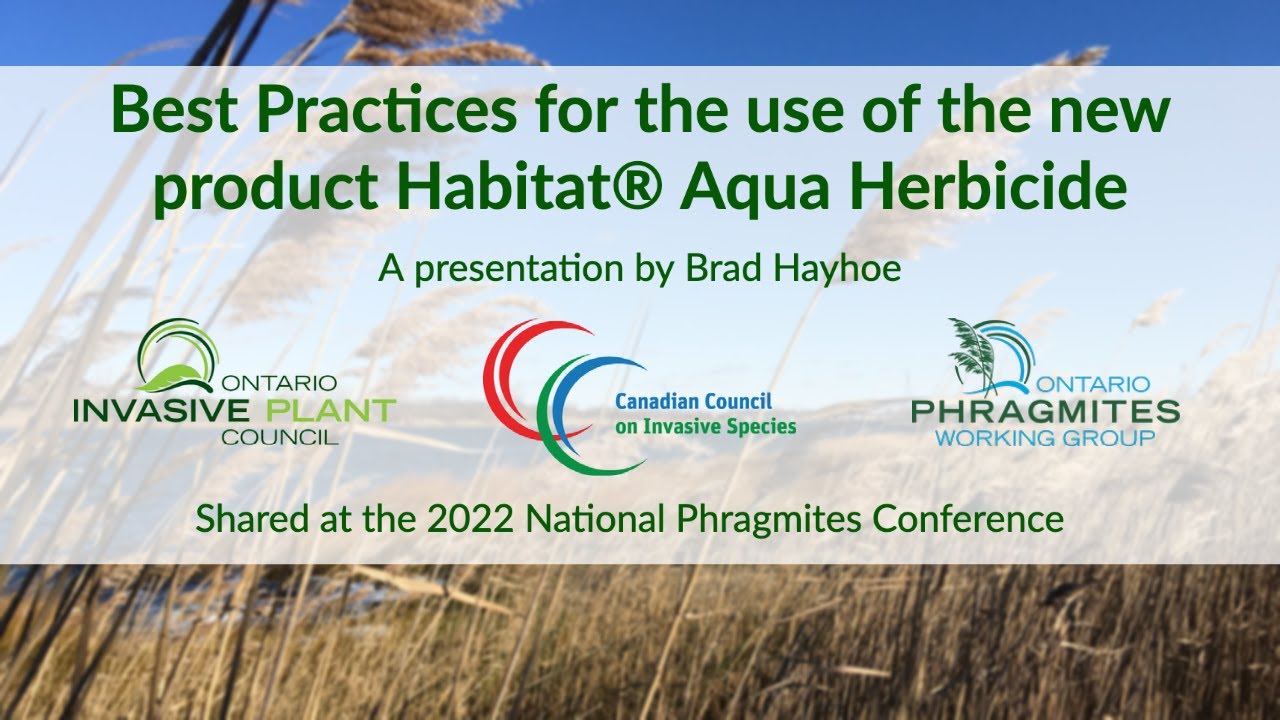 Best Practices for the use of the new product Habitat® Aqua Herbicide

A presentation by Brad Hayhoe

ONTARIO
INVASIVE PLANT
COUNCIL

Canadian Council on Invasive Species

ONTARIO
PHRAGMITES
WORKING GROUP

Shared at the 2022 National Phragmites Conference